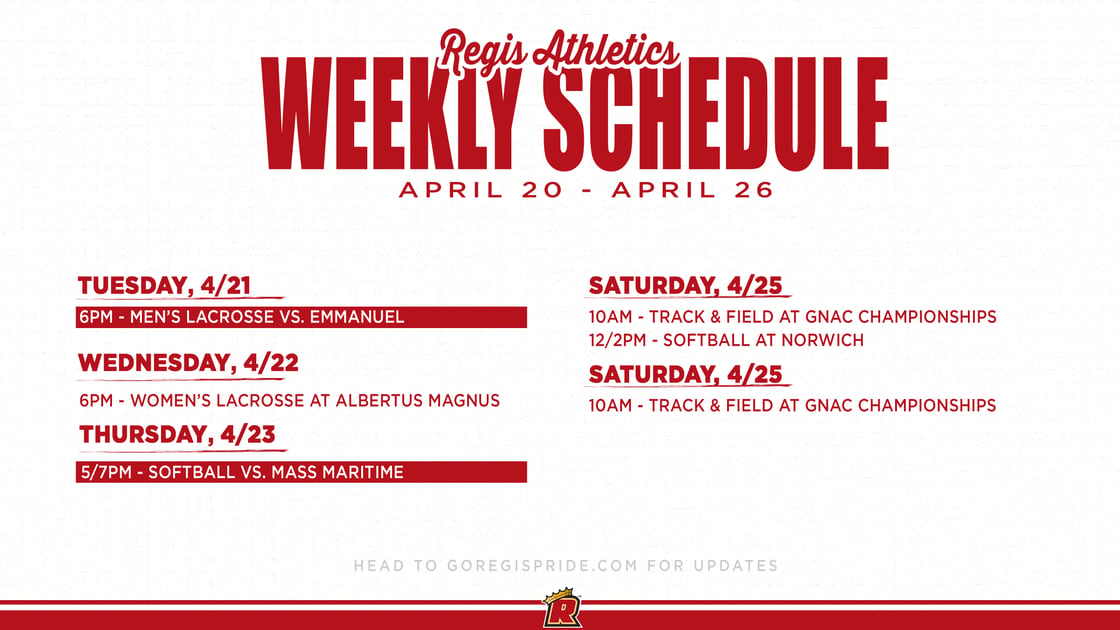 Regis Athletics
WEEKLY SCHEDULE
APRIL 20 - APRIL 26

TUESDAY, 4/21
6PM - MEN'S LACROSSE VS. EMMANUEL

WEDNESDAY, 4/22
6PM - WOMEN'S LACROSSE AT ALBERTUS MAGNUS

THURSDAY, 4/23
5/7PM - SOFTBALL VS. MASS MARITIME

SATURDAY, 4/25
10AM - TRACK & FIELD AT GNAC CHAMPIONSHIPS
12/2PM - SOFTBALL AT NORWICH

SATURDAY, 4/25
10AM - TRACK & FIELD AT GNAC CHAMPIONSHIPS

HEAD TO GOREGISPRIDE.COM FOR UPDATES

R